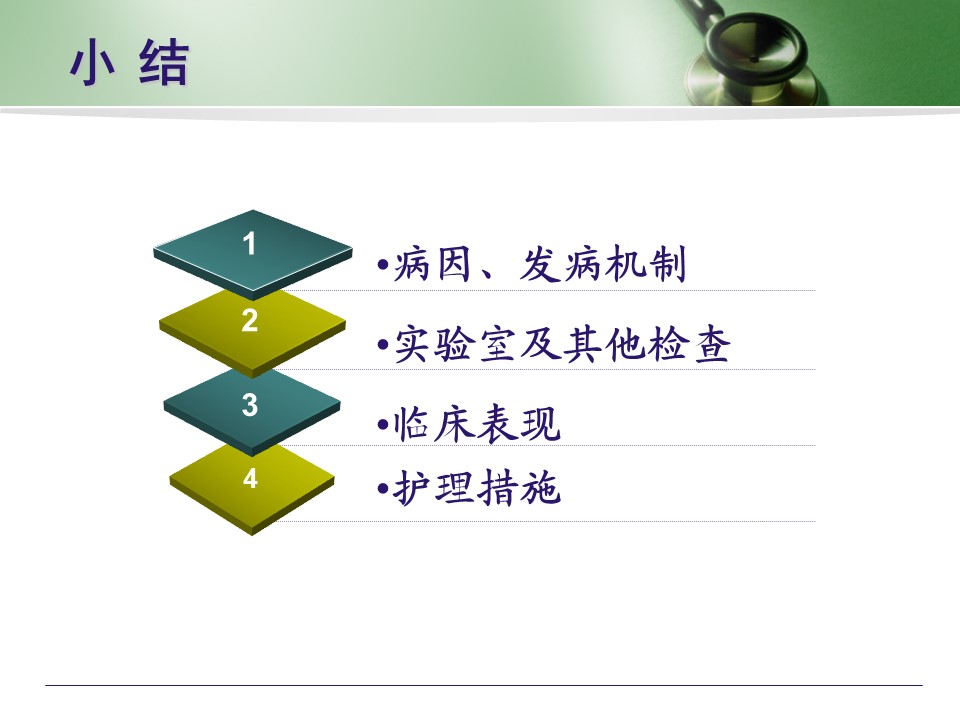 小 结

1
•病因、发病机制

2
•实验室及其他检查

3
•临床表现

4
•护理措施